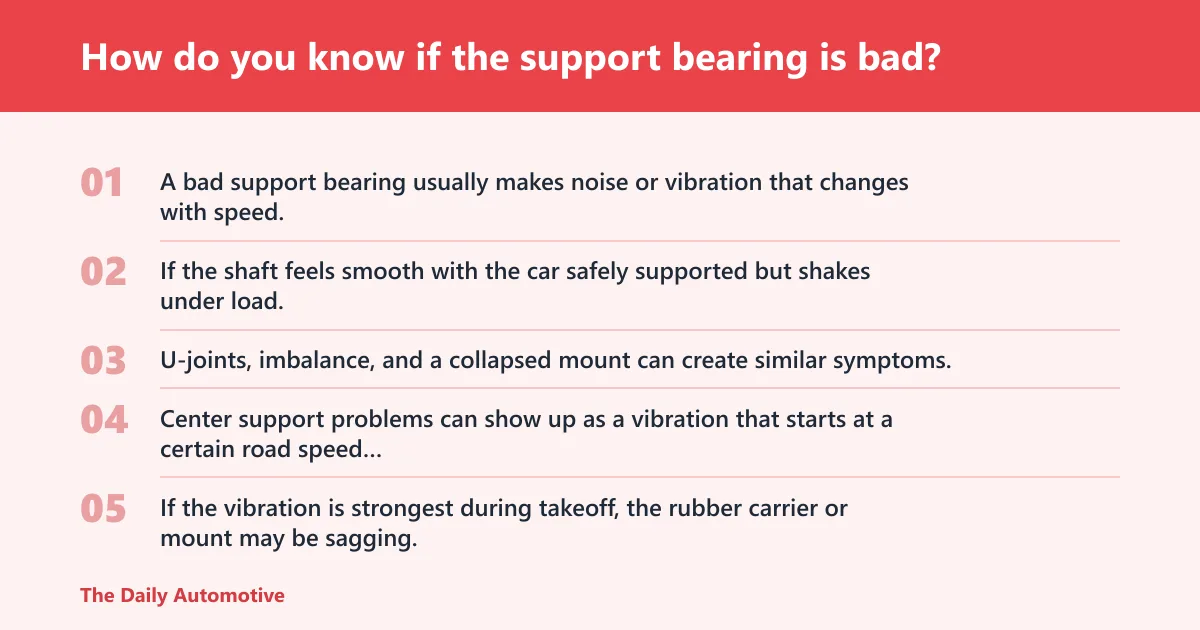 How do you know if the support bearing is bad?

01 A bad support bearing usually makes noise or vibration that changes with speed.

02 If the shaft feels smooth with the car safely supported but shakes under load.

03 U-joints, imbalance, and a collapsed mount can create similar symptoms.

04 Center support problems can show up as a vibration that starts at a certain road speed...

05 If the vibration is strongest during takeoff, the rubber carrier or mount may be sagging.

The Daily Automotive